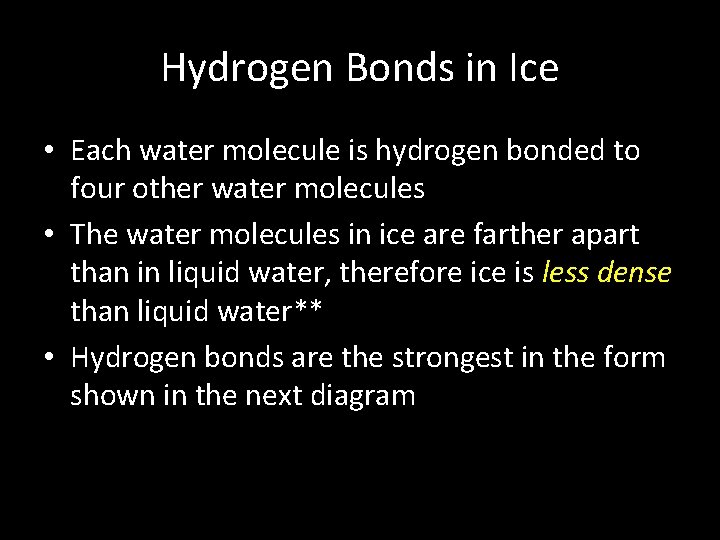 Hydrogen Bonds in Ice

• Each water molecule is hydrogen bonded to four other water molecules

• The water molecules in ice are farther apart than in liquid water, therefore ice is less dense than liquid water**

• Hydrogen bonds are the strongest in the form shown in the next diagram